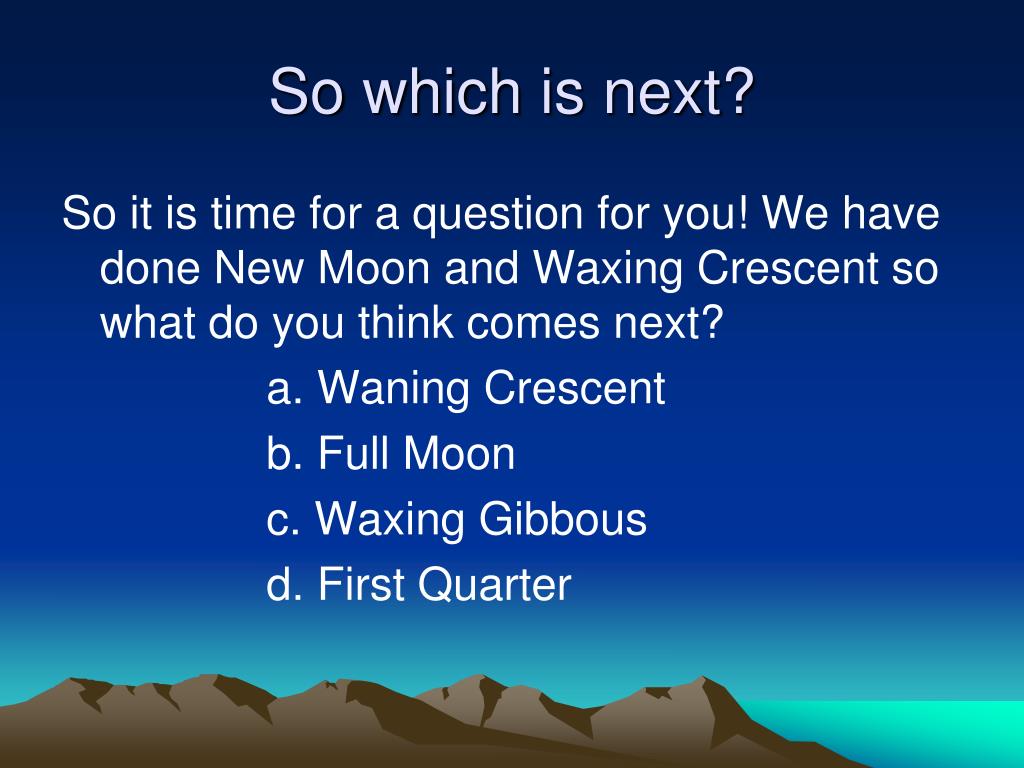 So which is next?

So it is time for a question for you! We have done New Moon and Waxing Crescent so what do you think comes next?

a. Waning Crescent

b. Full Moon

c. Waxing Gibbous

d. First Quarter